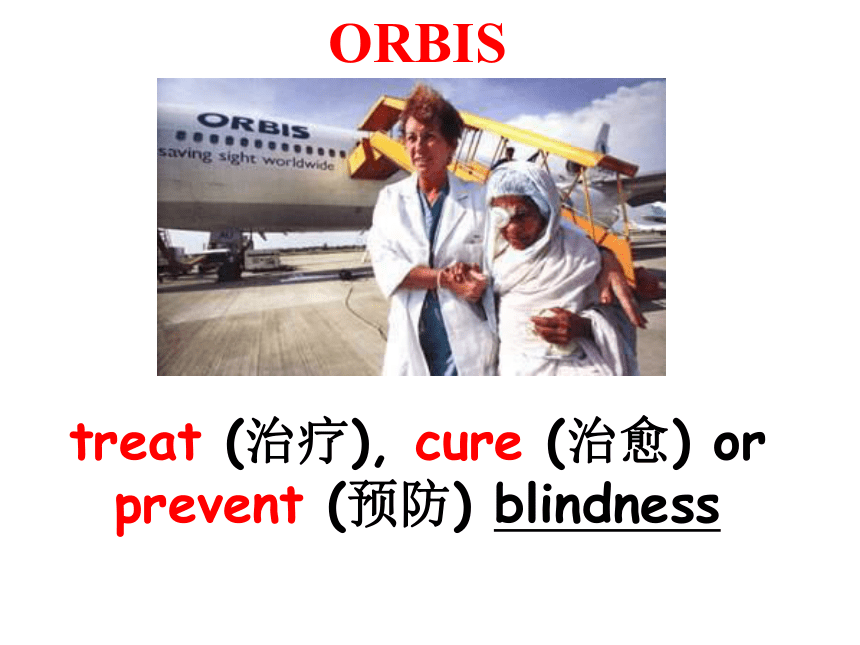 ORBIS

ORBIS
saving sight worldwide

treat (治疗), cure (治愈) or prevent (预防) blindness